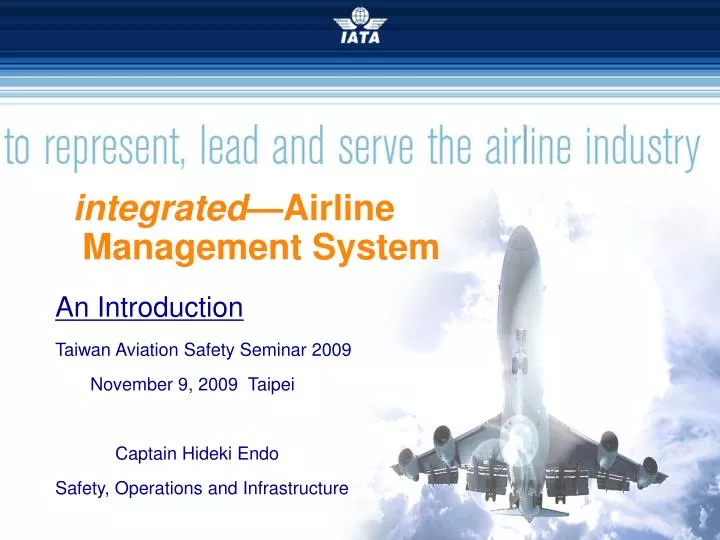 IATA

to represent, lead and serve the airline industry

integrated—Airline Management System

An Introduction

Taiwan Aviation Safety Seminar 2009

November 9, 2009 Taipei

Captain Hideki Endo

Safety, Operations and Infrastructure